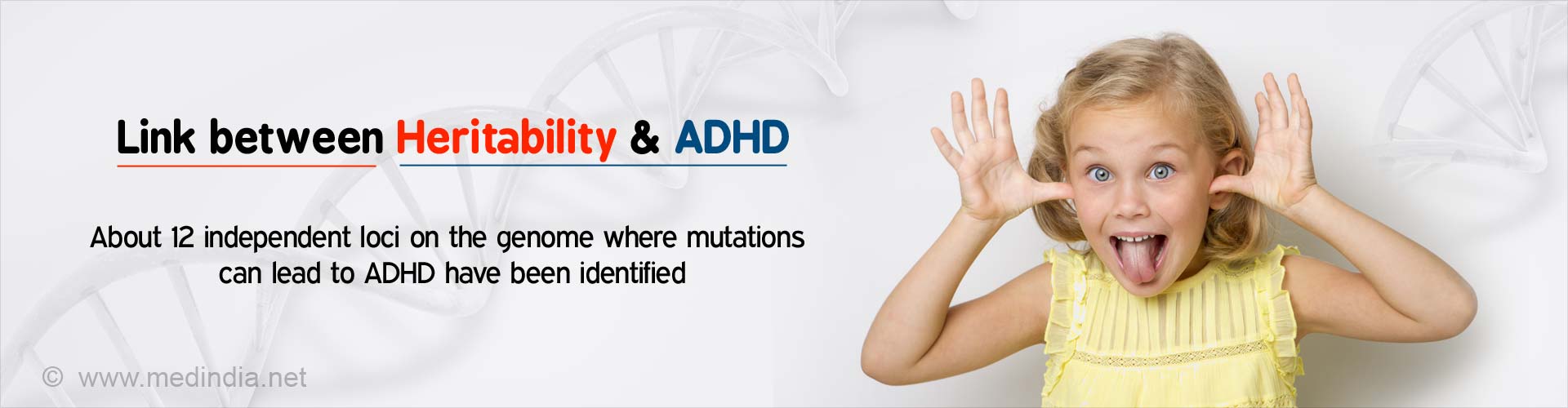 Link between Heritability & ADHD

About 12 independent loci on the genome where mutations can lead to ADHD have been identified

© www.medindia.net